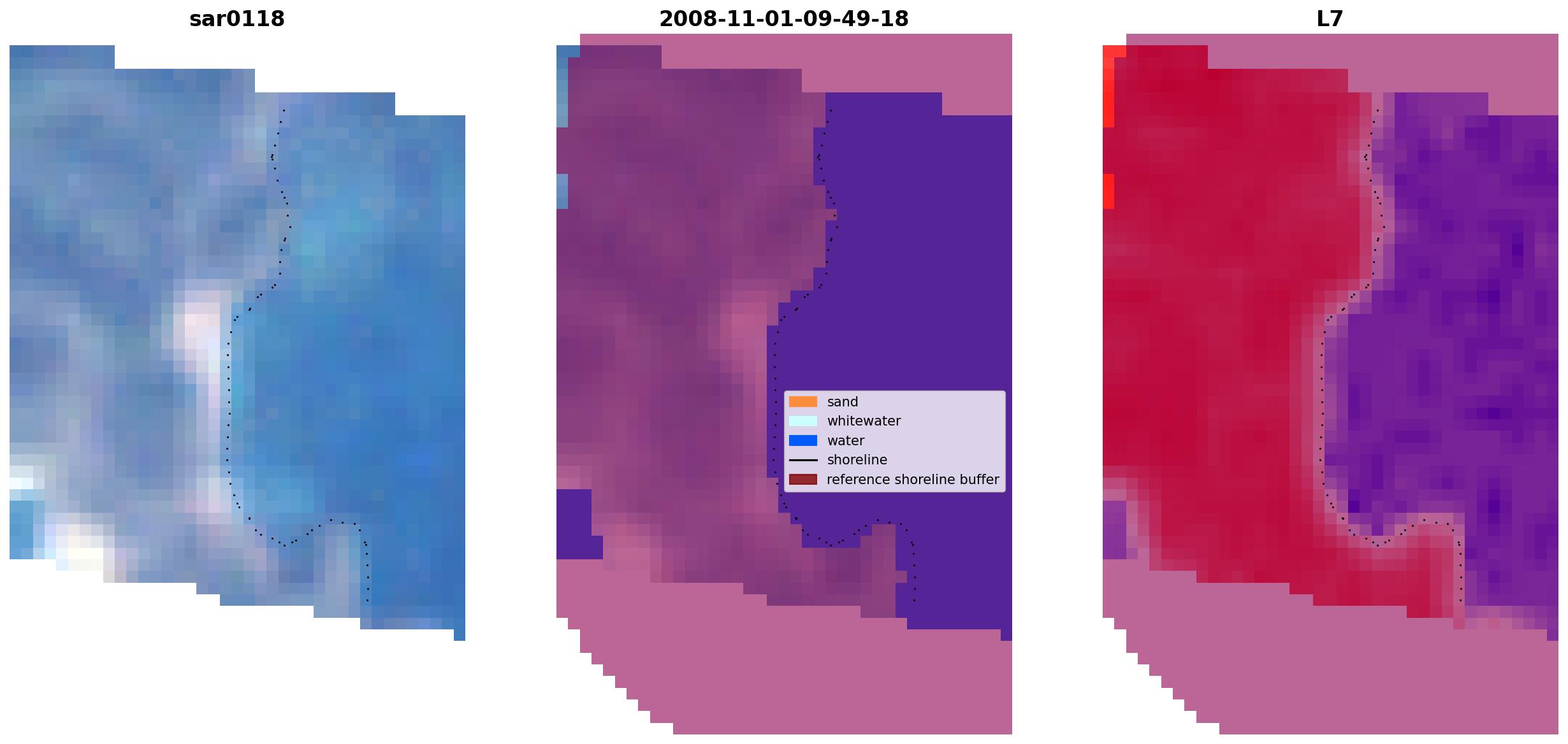 sar0118

2008-11-01-09-49-18

L7

sand
whitewater
water
shoreline
reference shoreline buffer